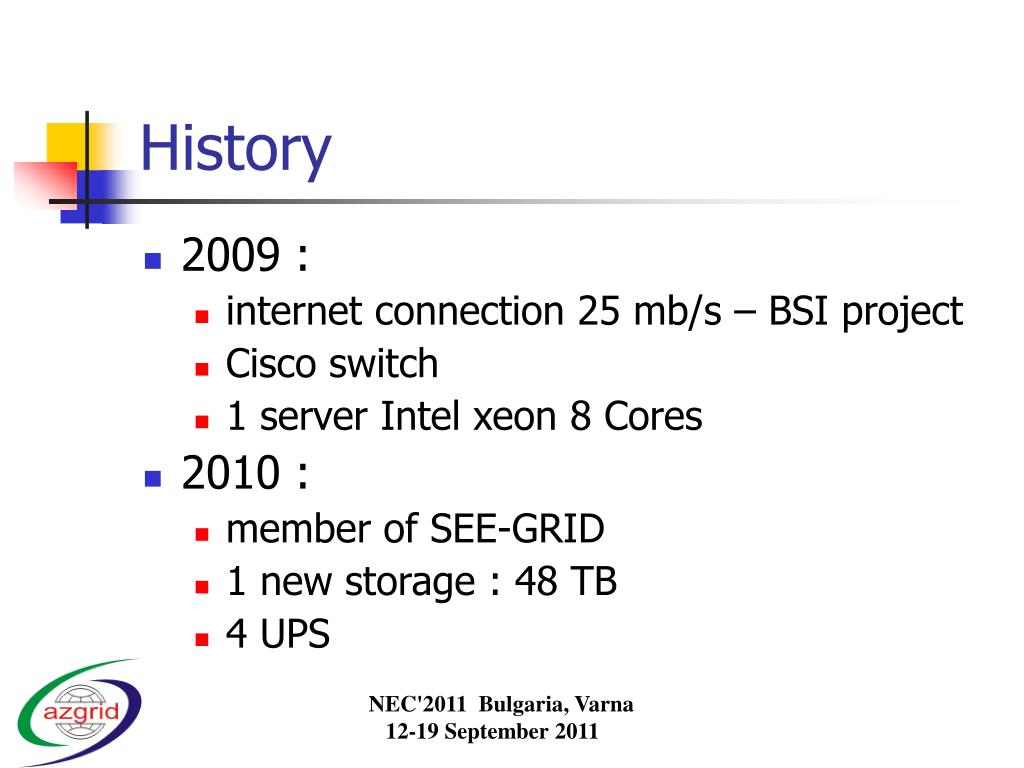 History

2009 :
internet connection 25 mb/s – BSI project
Cisco switch
1 server Intel xeon 8 Cores

2010 :
member of SEE-GRID
1 new storage : 48 TB
4 UPS

azgrid

NEC'2011 Bulgaria, Varna
12-19 September 2011